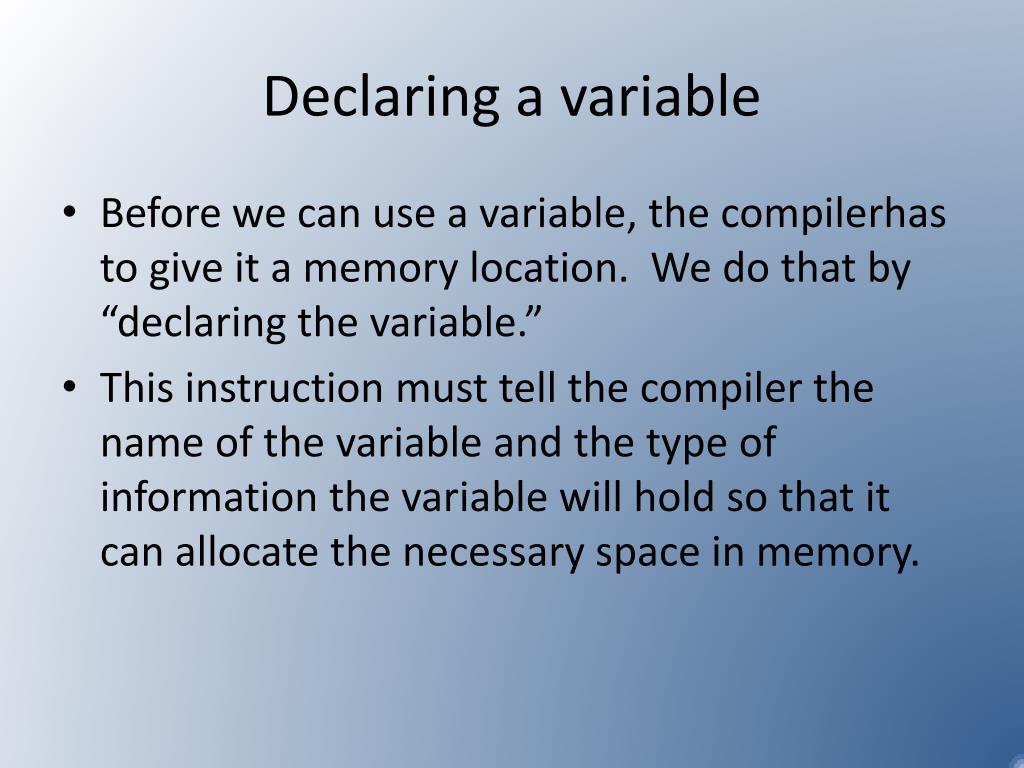 Declaring a variable

• Before we can use a variable, the compilerhas to give it a memory location. We do that by “declaring the variable.”

• This instruction must tell the compiler the name of the variable and the type of information the variable will hold so that it can allocate the necessary space in memory.